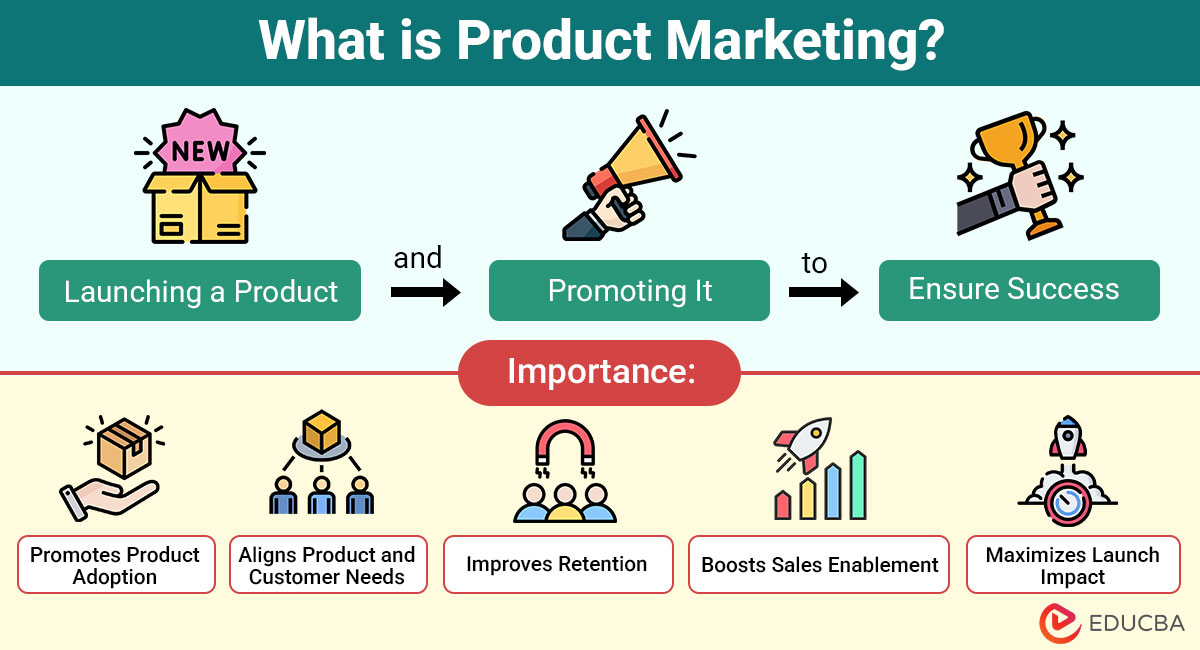 What is Product Marketing?

NEW

Launching a Product

and

Promoting It

to

Ensure Success

Importance:

Promotes Product Adoption

Aligns Product and Customer Needs

Improves Retention

Boosts Sales Enablement

Maximizes Launch Impact

EDUCBA